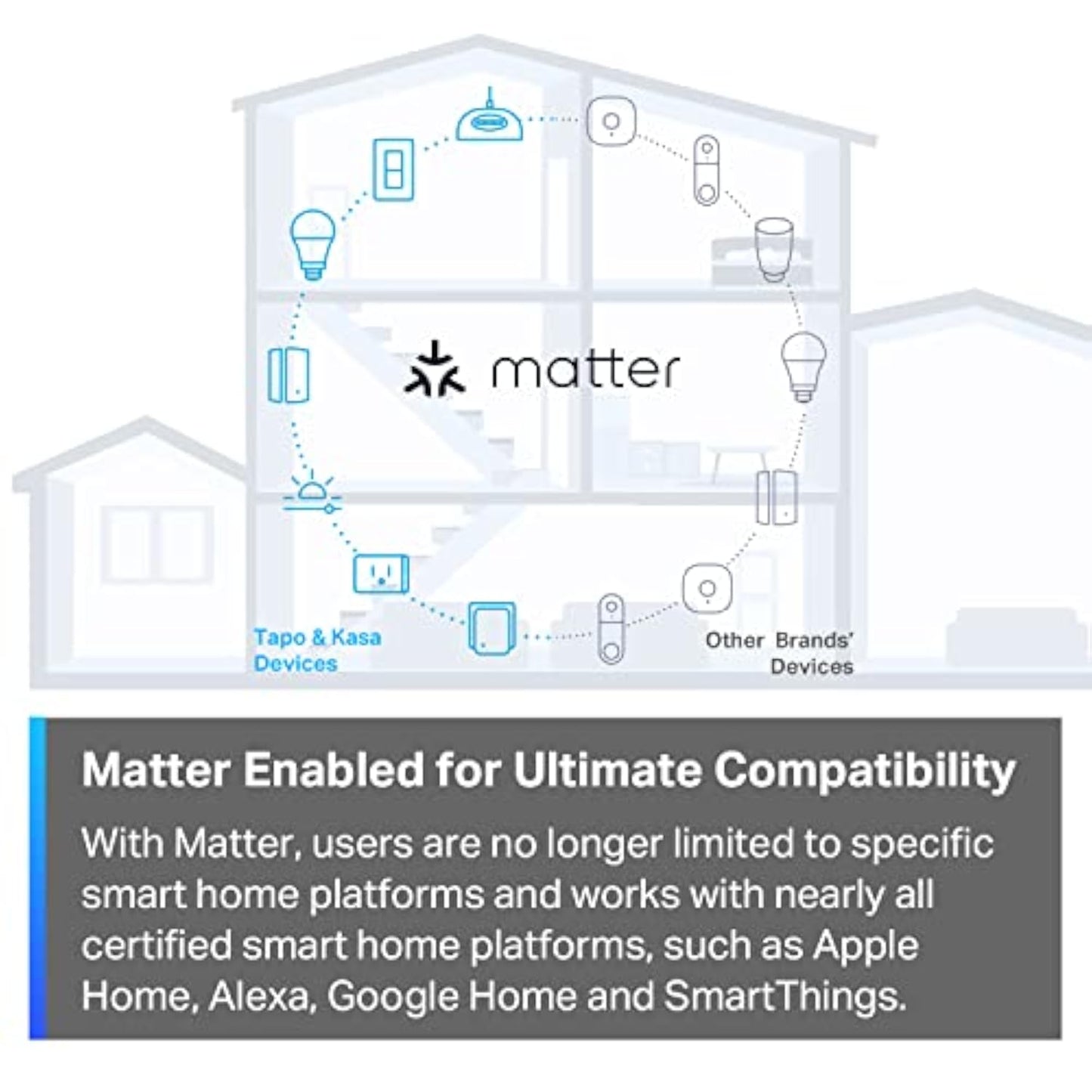 matter

Tapo & Kasa Devices

Other Brands' Devices

Matter Enabled for Ultimate Compatibility

With Matter, users are no longer limited to specific smart home platforms and works with nearly all certified smart home platforms, such as Apple Home, Alexa, Google Home and SmartThings.